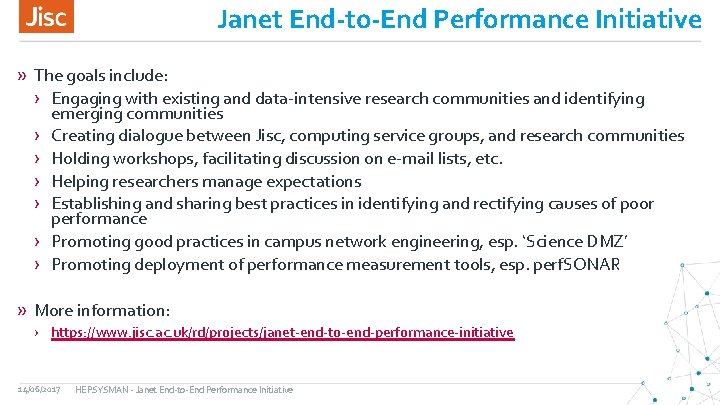 Jisc

Janet End-to-End Performance Initiative

» The goals include:

› Engaging with existing and data-intensive research communities and identifying emerging communities

› Creating dialogue between Jisc, computing service groups, and research communities

› Holding workshops, facilitating discussion on e-mail lists, etc.

› Helping researchers manage expectations

› Establishing and sharing best practices in identifying and rectifying causes of poor performance

› Promoting good practices in campus network engineering, esp. 'Science DMZ'

› Promoting deployment of performance measurement tools, esp. perfSONAR

» More information:

› https://www.jisc.ac.uk/rd/projects/janet-end-to-end-performance-initiative

14/06/2017 HEPSYSMAN - Janet End-to-End Performance Initiative